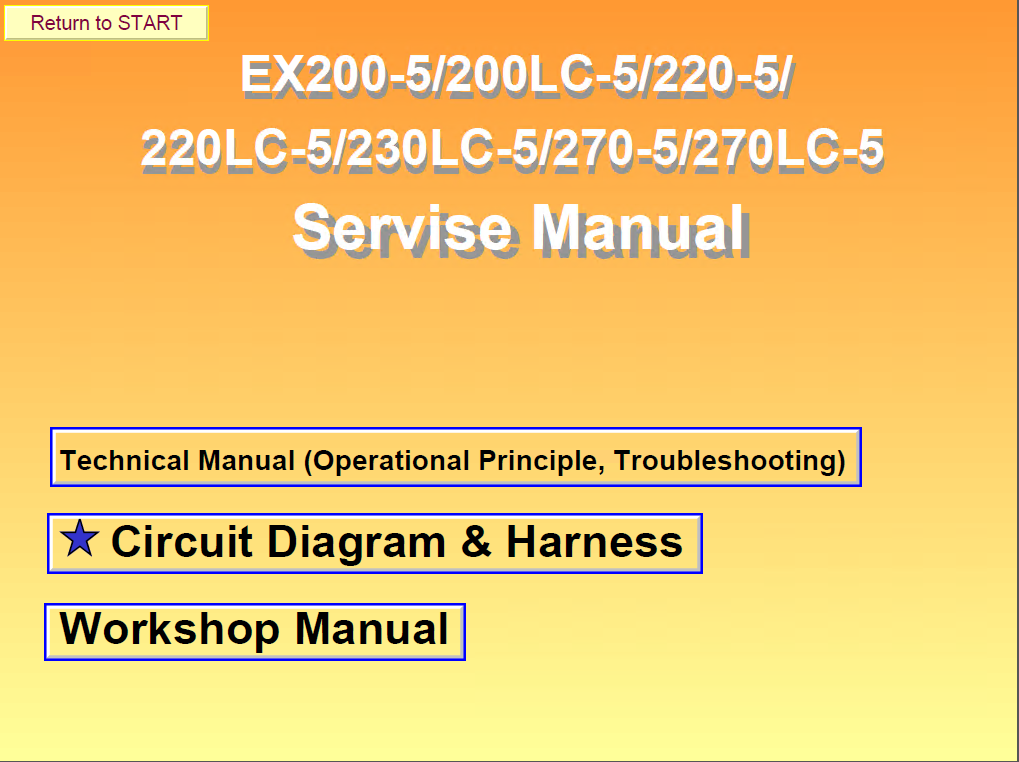 Return to START

EX200-5/200LC-5/220-5/
220LC-5/230LC-5/270-5/270LC-5
Servise Manual

Technical Manual (Operational Principle, Troubleshooting)

★ Circuit Diagram & Harness

Workshop Manual